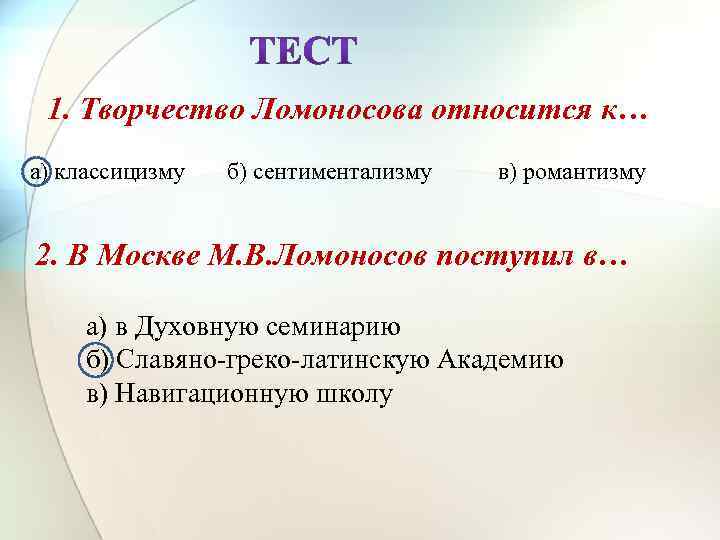 ТЕСТ

1. Творчество Ломоносова относится к…

а) классицизму б) сентиментализму в) романтизму

2. В Москве М.В.Ломоносов поступил в…

а) в Духовную семинарию
б) Славяно-греко-латинскую Академию
в) Навигационную школу